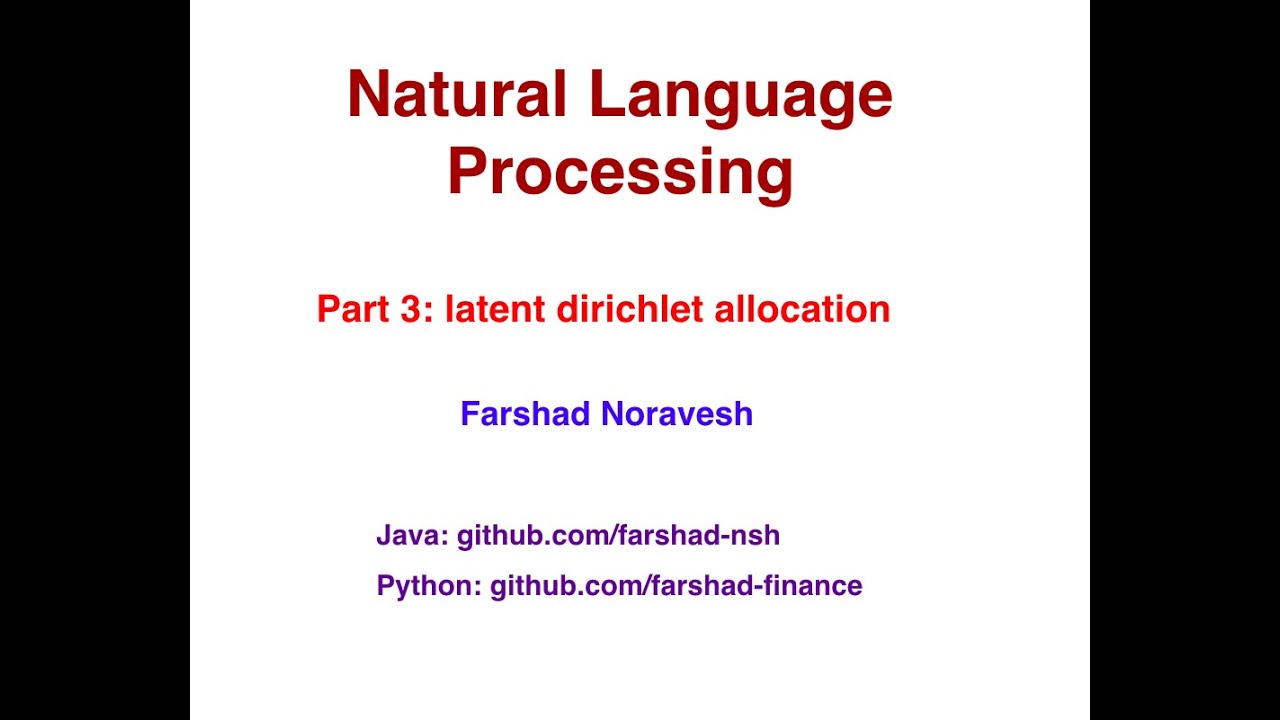 Natural Language Processing

Part 3: latent dirichlet allocation

Farshad Noravesh

Java: github.com/farshad-nsh

Python: github.com/farshad-finance